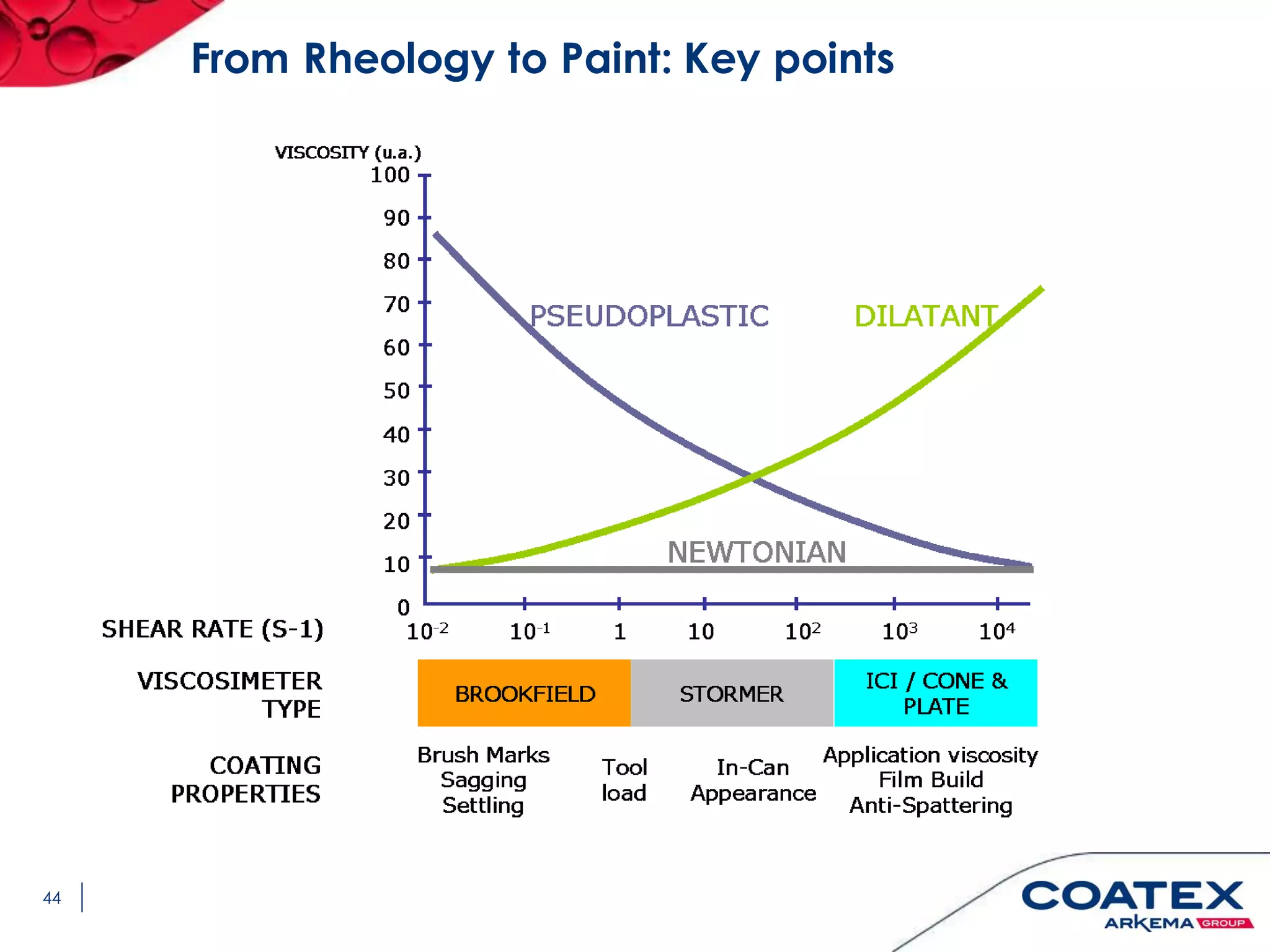 From Rheology to Paint: Key points

VISCOSITY (u.a.)
100
90
80
70
60
50
40
30
20
10
0

PSEUDOPLASTIC
DILATANT
NEWTONIAN

SHEAR RATE (S-1)
$10^{-2}$ $10^{-1}$ 1 10 $10^{2}$ $10^{3}$ $10^{4}$

VISCOSIMETER TYPE
BROOKFIELD
STORMER
ICI / CONE & PLATE

COATING PROPERTIES
Brush Marks
Sagging
Settling

Tool load

In-Can Appearance

Application viscosity
Film Build
Anti-Spattering

44

COATEX
ARKEMA GROUP